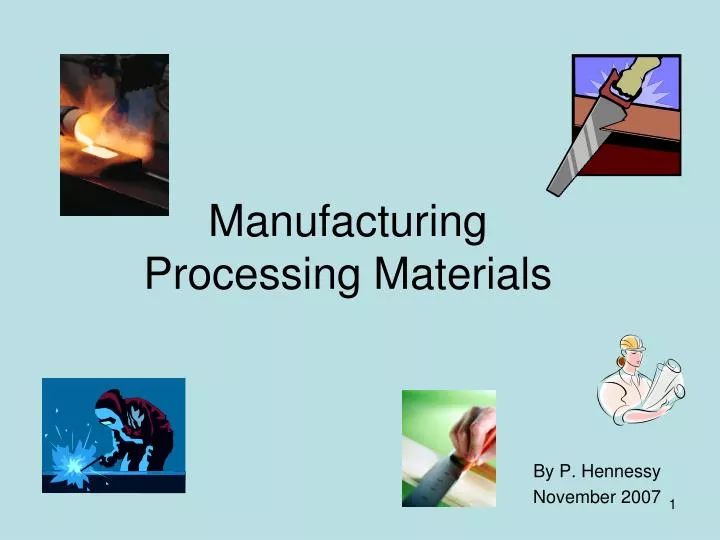 Manufacturing
Processing Materials

By P. Hennessy
November 2007

1